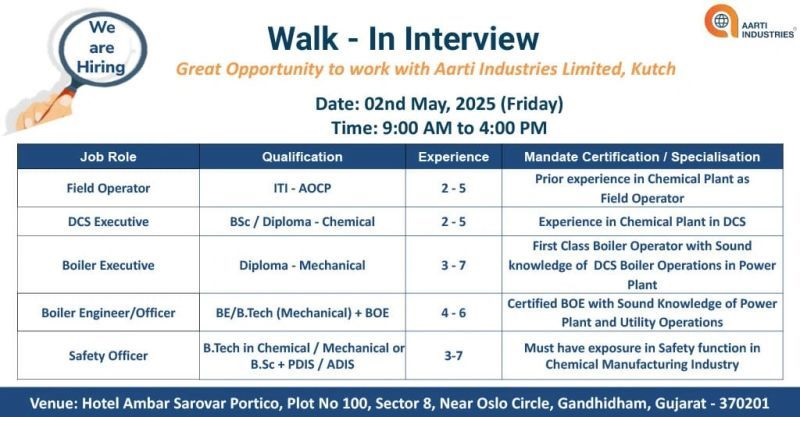 We are Hiring

AARTI INDUSTRIES

Walk - In Interview

Great Opportunity to work with Aarti Industries Limited, Kutch

Date: 02nd May, 2025 (Friday)
Time: 9:00 AM to 4:00 PM

| Job Role | Qualification | Experience | Mandate Certification / Specialisation |
|---|---|---|---|
| Field Operator | ITI - AOCP | 2 - 5 | Prior experience in Chemical Plant as Field Operator |
| DCS Executive | BSc / Diploma - Chemical | 2 - 5 | Experience in Chemical Plant in DCS |
| Boiler Executive | Diploma - Mechanical | 3 - 7 | First Class Boiler Operator with Sound knowledge of DCS Boiler Operations in Power Plant |
| Boiler Engineer/Officer | BE/B.Tech (Mechanical) + BOE | 4 - 6 | Certified BOE with Sound Knowledge of Power Plant and Utility Operations |
| Safety Officer | B.Tech in Chemical / Mechanical or B.Sc + PDIS / ADIS | 3-7 | Must have exposure in Safety function in Chemical Manufacturing Industry |

Venue: Hotel Ambar Sarovar Portico, Plot No 100, Sector 8, Near Oslo Circle, Gandhidham, Gujarat - 370201